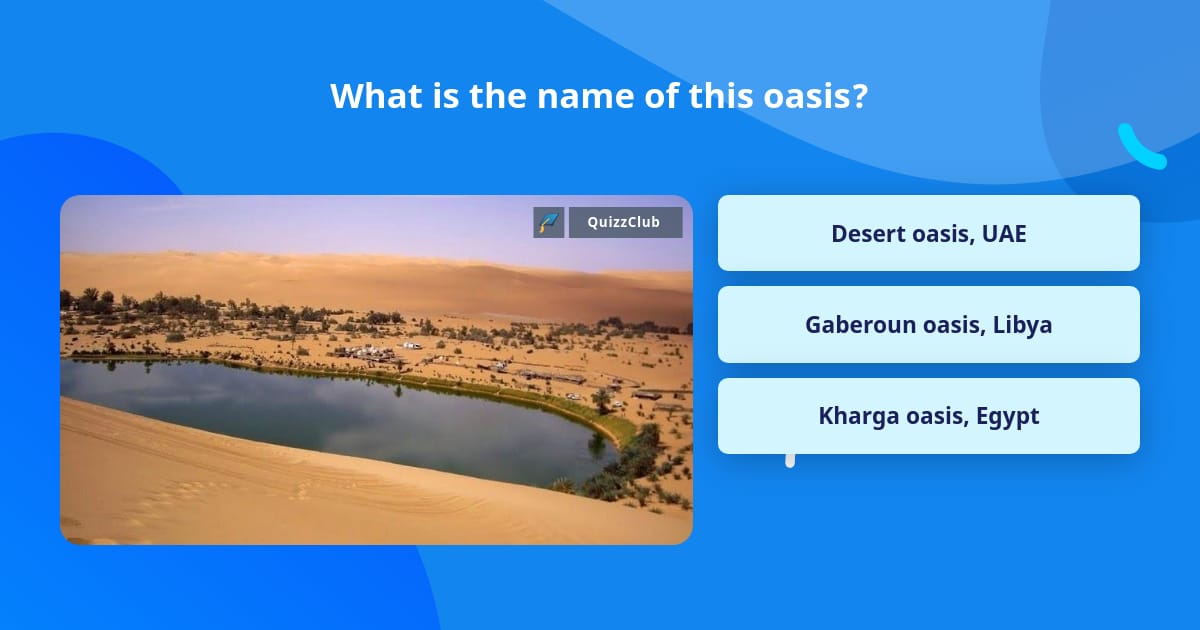 What is the name of this oasis?

QuizzClub

Desert oasis, UAE

Gaberoun oasis, Libya

Kharga oasis, Egypt